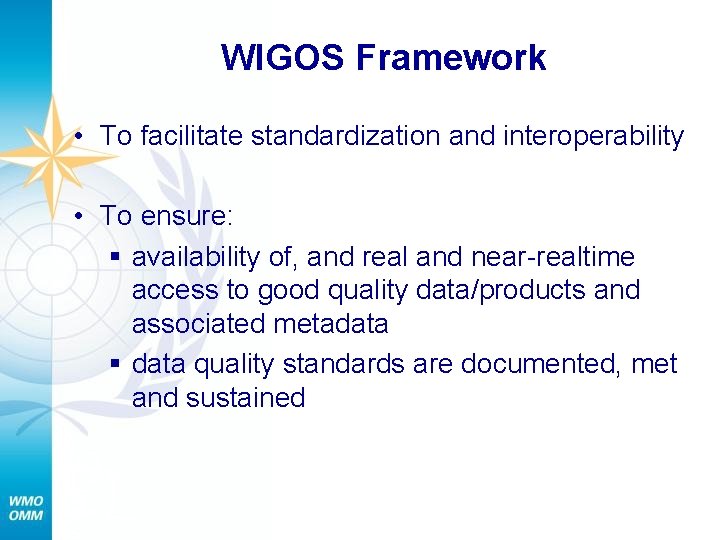 WIGOS Framework

• To facilitate standardization and interoperability

• To ensure:
 ▪ availability of, and real and near-realtime access to good quality data/products and associated metadata
 ▪ data quality standards are documented, met and sustained

WMO
OMM